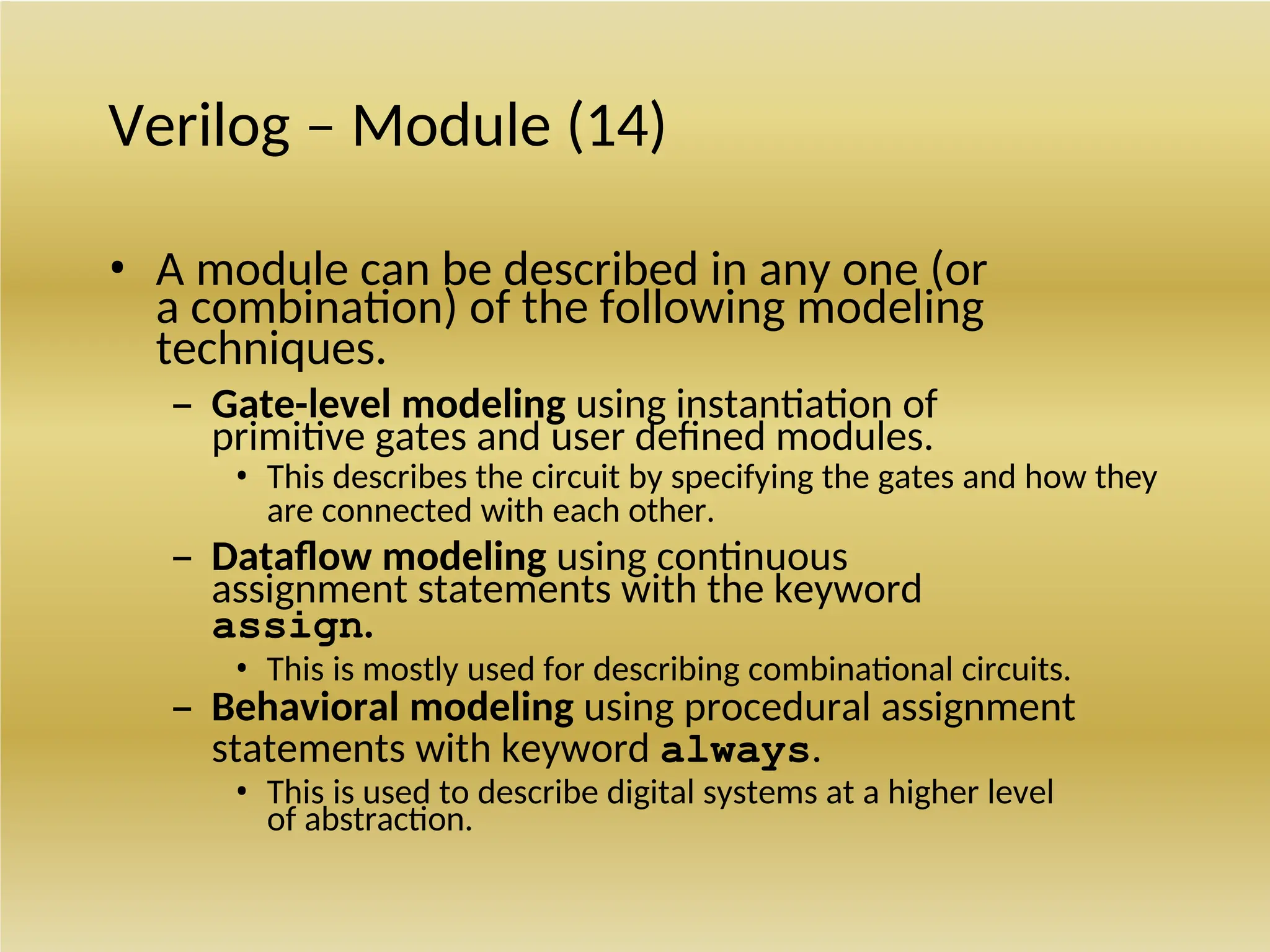 Verilog – Module (14)

• A module can be described in any one (or a combination) of the following modeling techniques.

– Gate-level modeling using instantiation of primitive gates and user defined modules.

• This describes the circuit by specifying the gates and how they are connected with each other.

– Dataflow modeling using continuous assignment statements with the keyword assign.

• This is mostly used for describing combinational circuits.

– Behavioral modeling using procedural assignment statements with keyword always.

• This is used to describe digital systems at a higher level of abstraction.